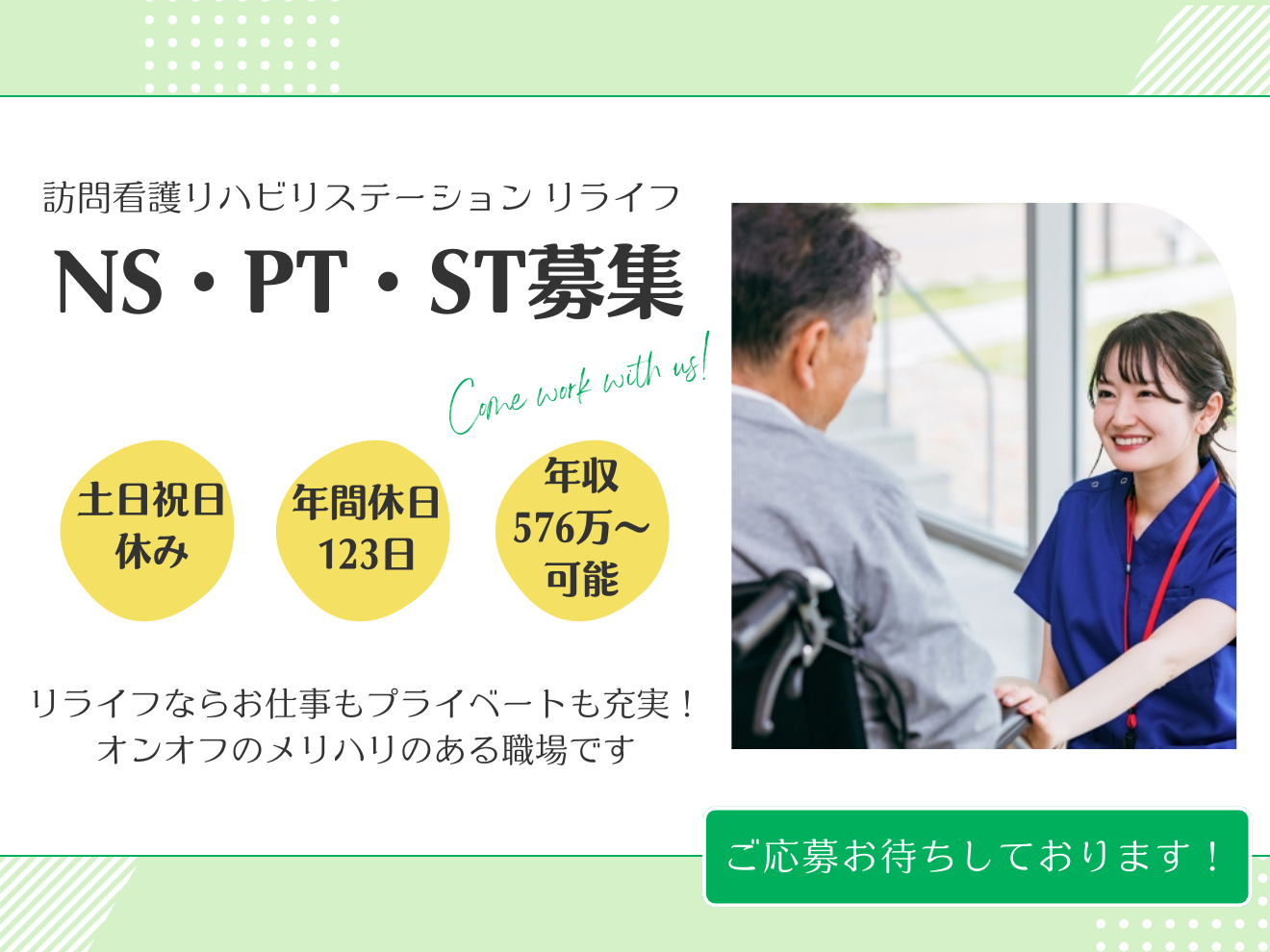 訪問看護リハビリステーション リライフ

NS・PT・ST募集

Come work with us!

土日祝日休み

年間休日123日

年収576万〜可能

リライフならお仕事もプライベートも充実！
オンオフのメリハリのある職場です

ご応募お待ちしております！